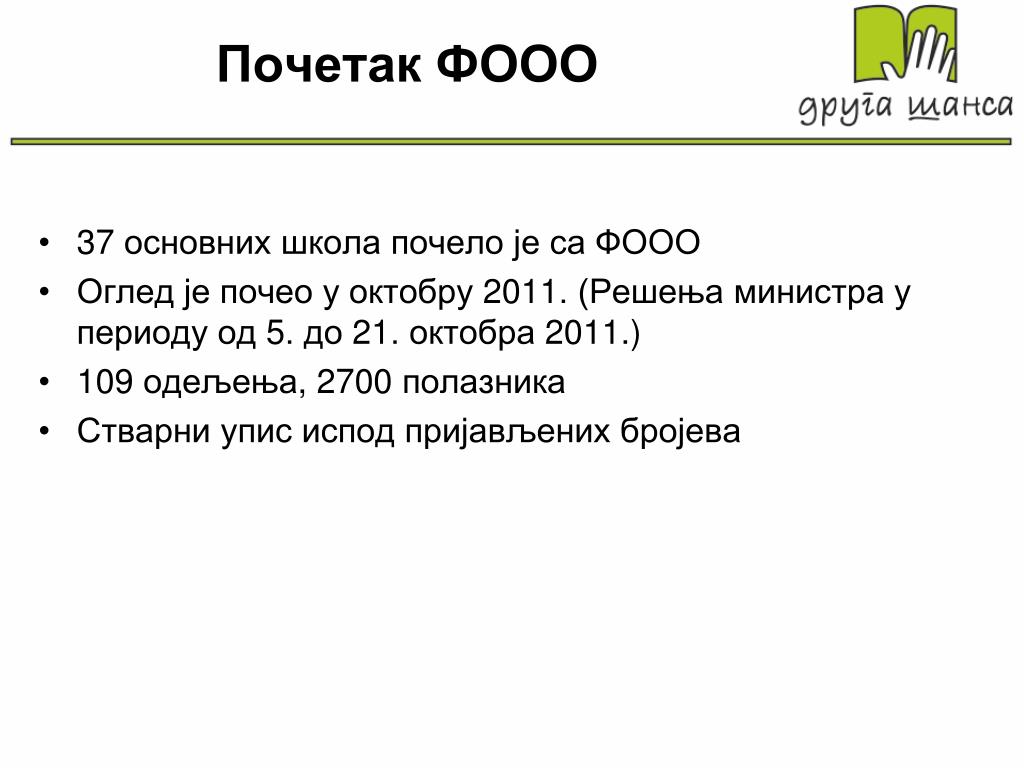 Почетак ФООО

друга шанса

• 37 основних школа почело је са ФООО
• Оглед је почео у октобру 2011. (Решења министра у периоду од 5. до 21. октобра 2011.)
• 109 одељења, 2700 полазника
• Стварни упис испод пријављених бројева